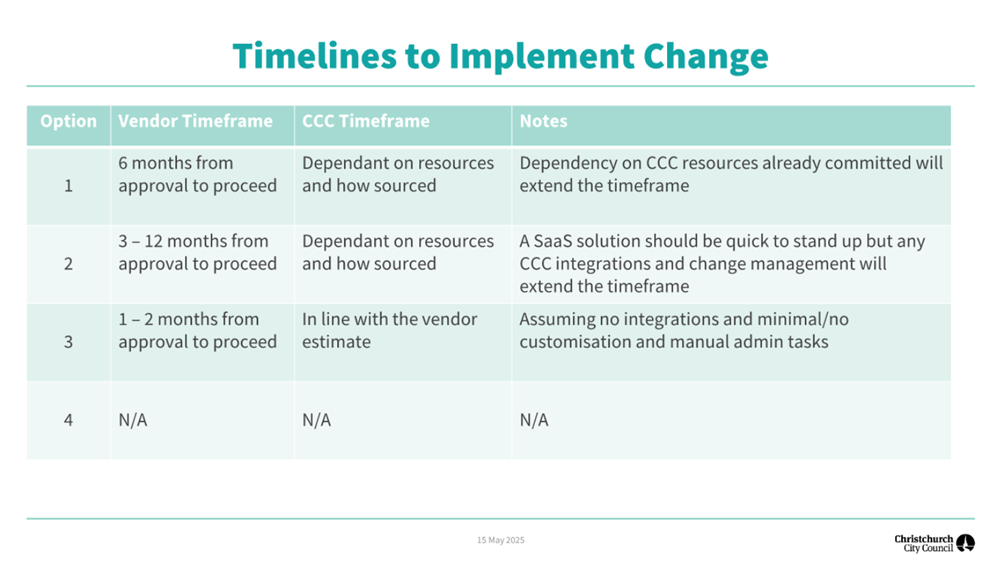 Timelines to Implement Change

| Option | Vendor Timeframe | CCC Timeframe | Notes |
|---|---|---|---|
| 1 | 6 months from approval to proceed | Dependant on resources and how sourced | Dependency on CCC resources already committed will extend the timeframe |
| 2 | 3 – 12 months from approval to proceed | Dependant on resources and how sourced | A SaaS solution should be quick to stand up but any CCC integrations and change management will extend the timeframe |
| 3 | 1 – 2 months from approval to proceed | In line with the vendor estimate | Assuming no integrations and minimal/no customisation and manual admin tasks |
| 4 | N/A | N/A | N/A |

15 May 2025

Christchurch City Council